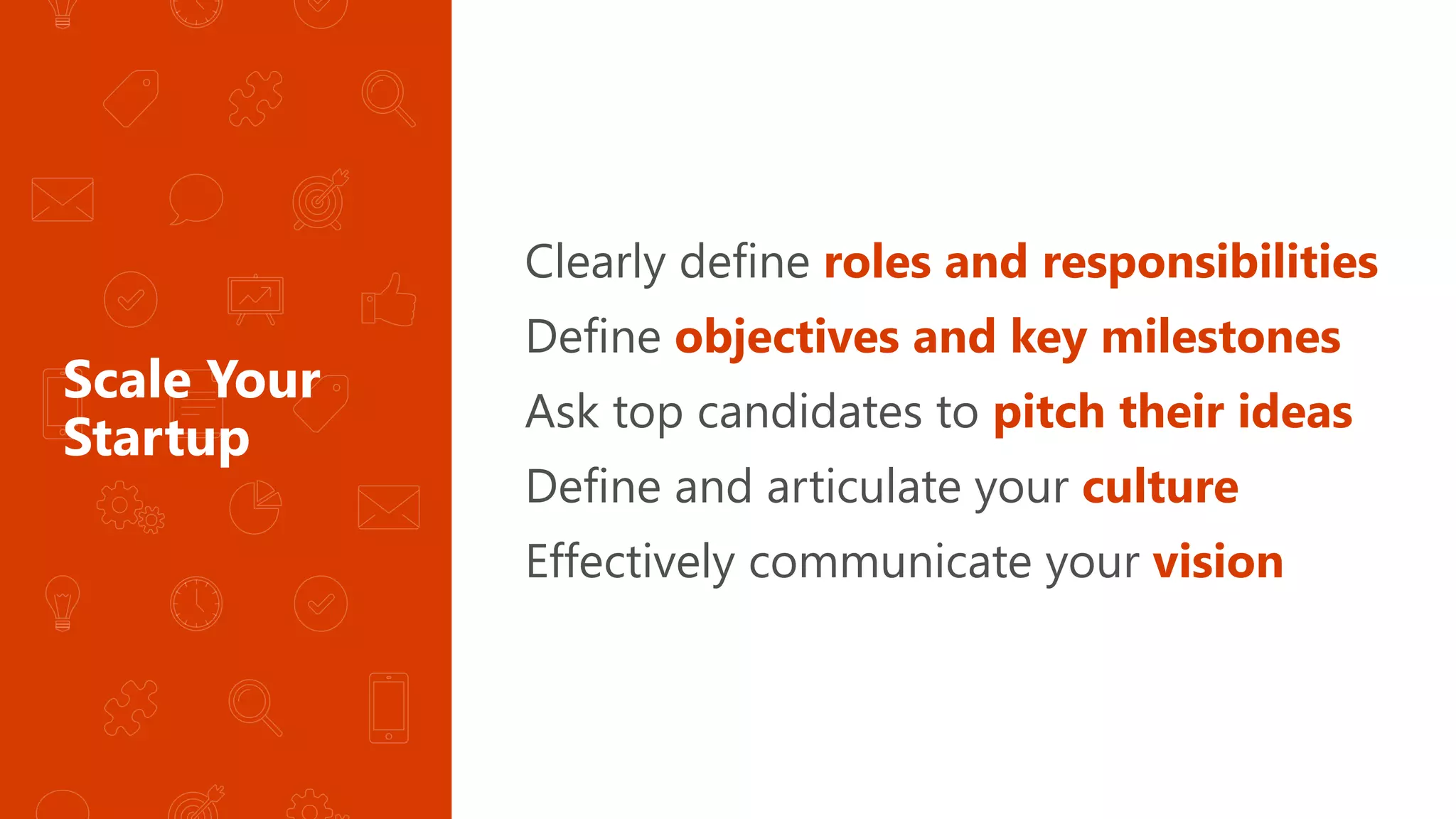 Scale Your Startup

Clearly define roles and responsibilities

Define objectives and key milestones

Ask top candidates to pitch their ideas

Define and articulate your culture

Effectively communicate your vision